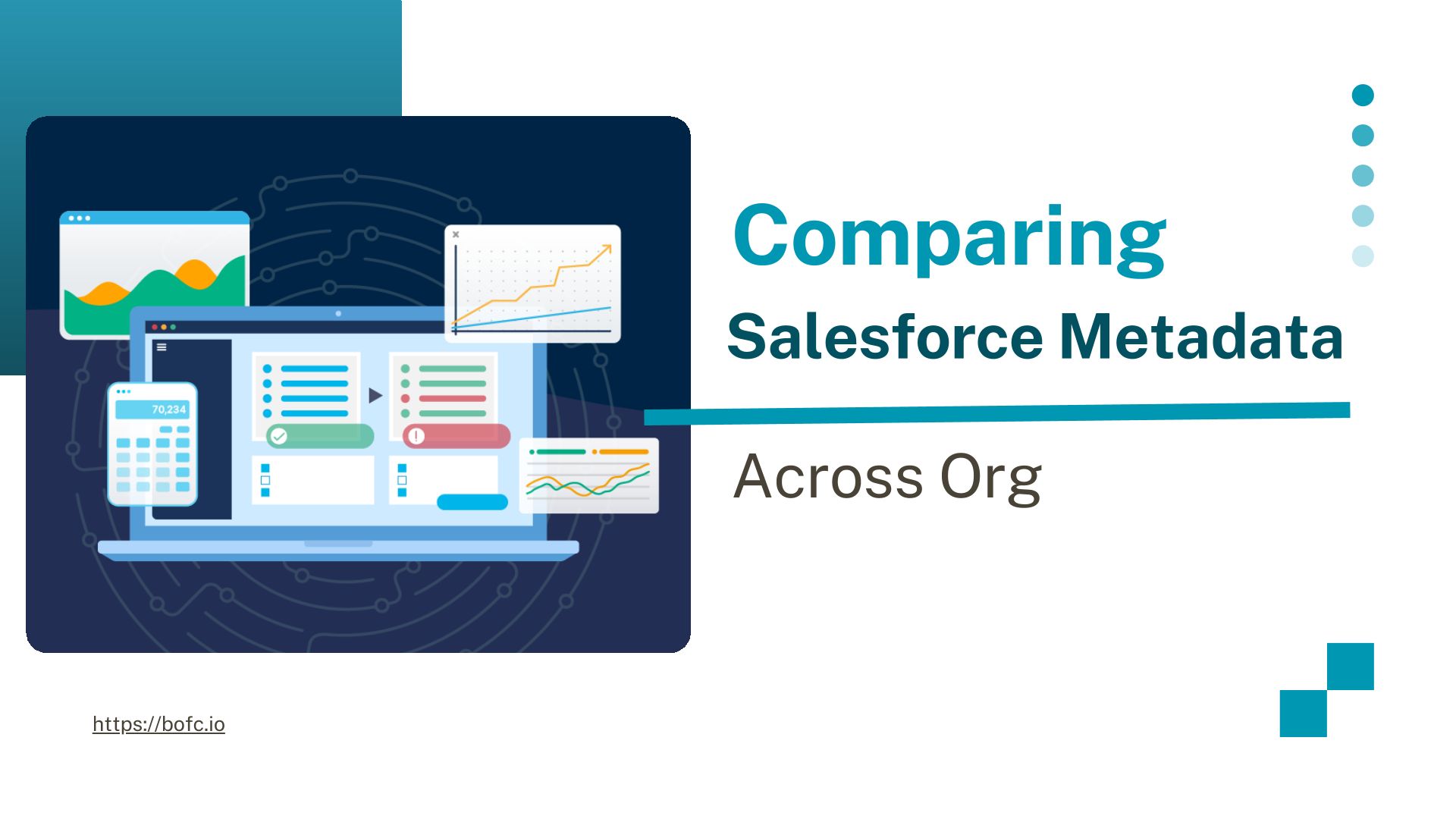 70,234

Comparing

Salesforce Metadata

Across Org

https://bofc.io